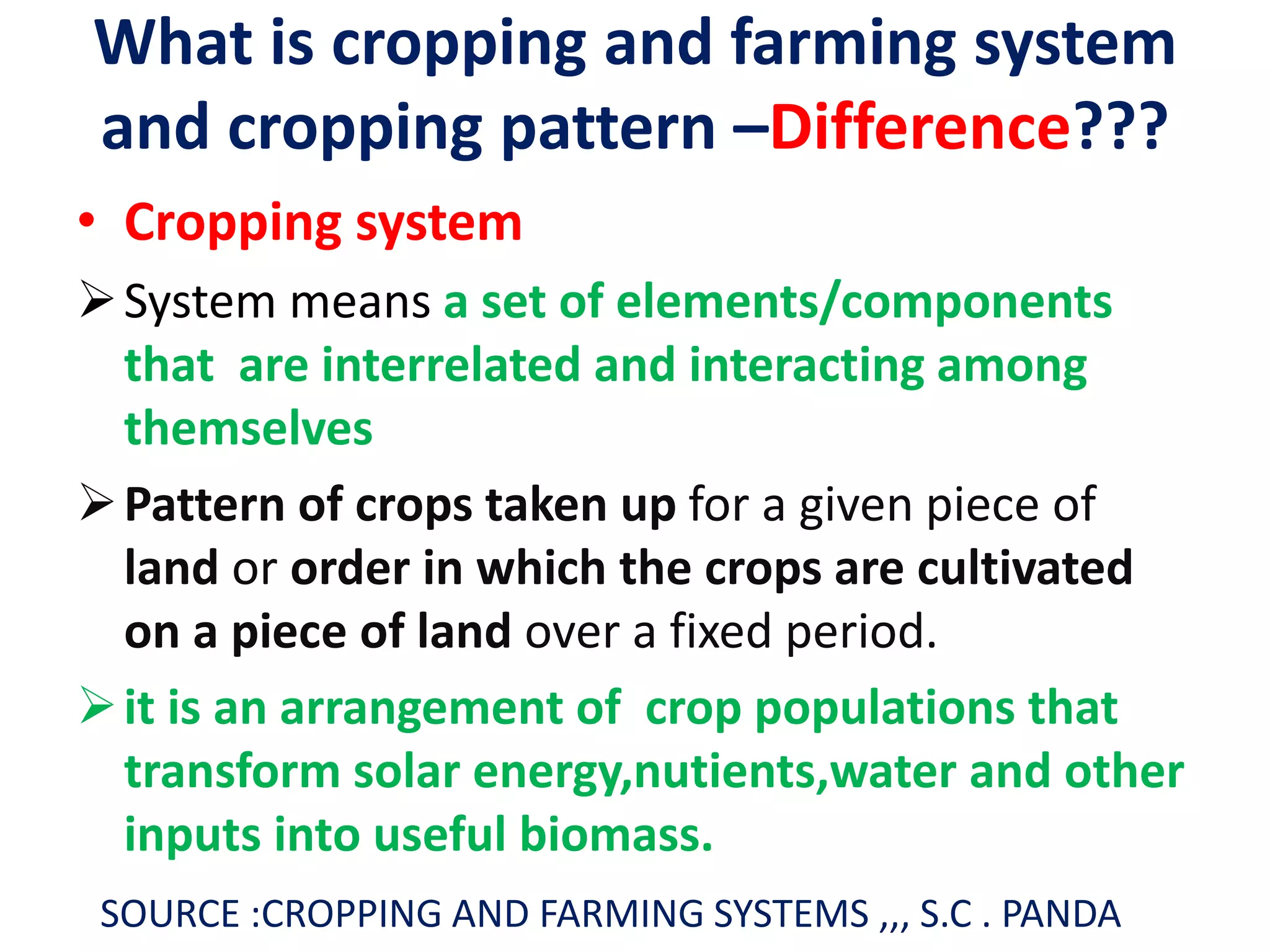 What is cropping and farming system and cropping pattern –Difference???

• Cropping system

➢ System means a set of elements/components that are interrelated and interacting among themselves

➢ Pattern of crops taken up for a given piece of land or order in which the crops are cultivated on a piece of land over a fixed period.

➢ it is an arrangement of crop populations that transform solar energy,nutients,water and other inputs into useful biomass.

SOURCE :CROPPING AND FARMING SYSTEMS ,,, S.C . PANDA